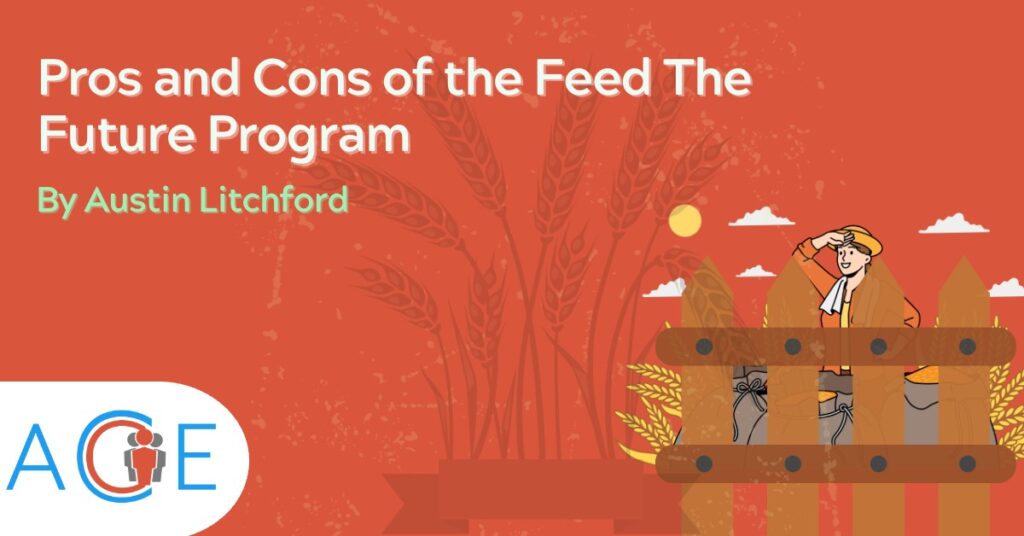 Pros and Cons of the Feed The Future Program

By Austin Litchford

ACE